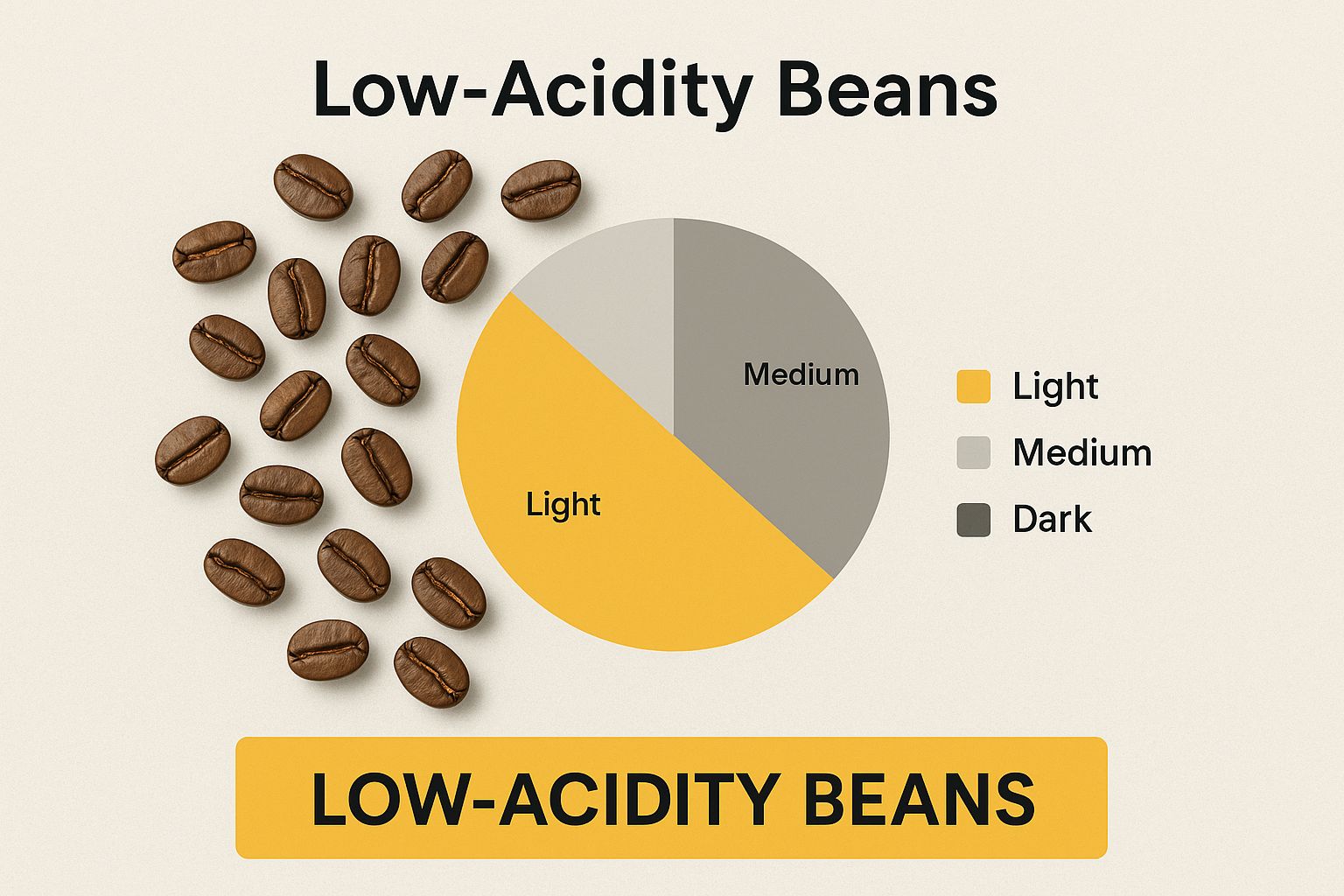 Low-Acidity Beans

Medium

Light

Light
Medium
Dark

LOW-ACIDITY BEANS